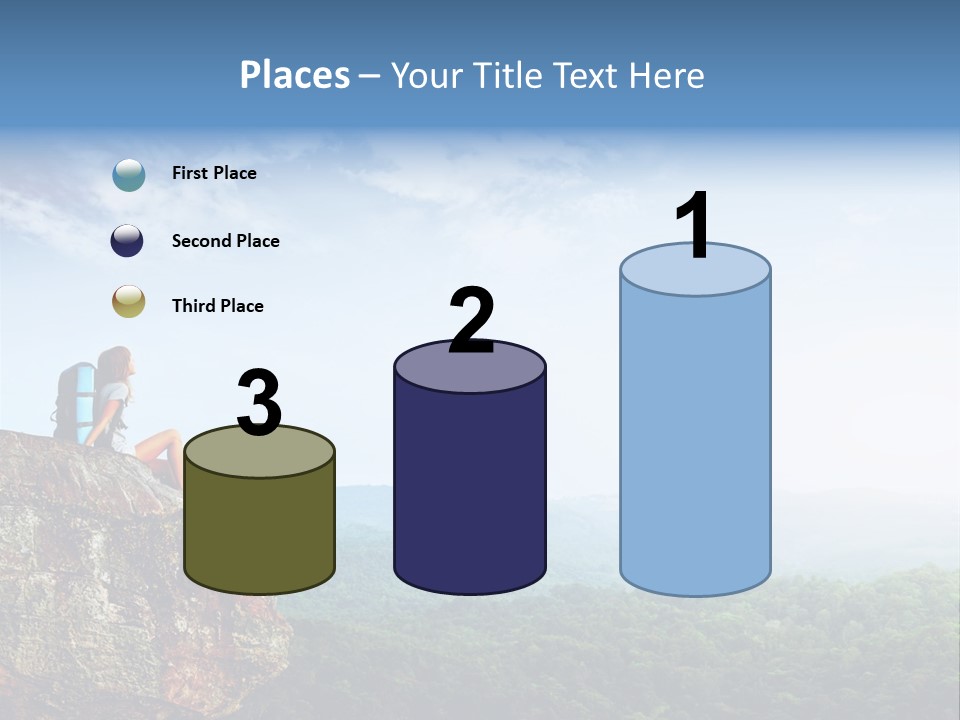 Places – Your Title Text Here

First Place

Second Place

Third Place

3

2

1